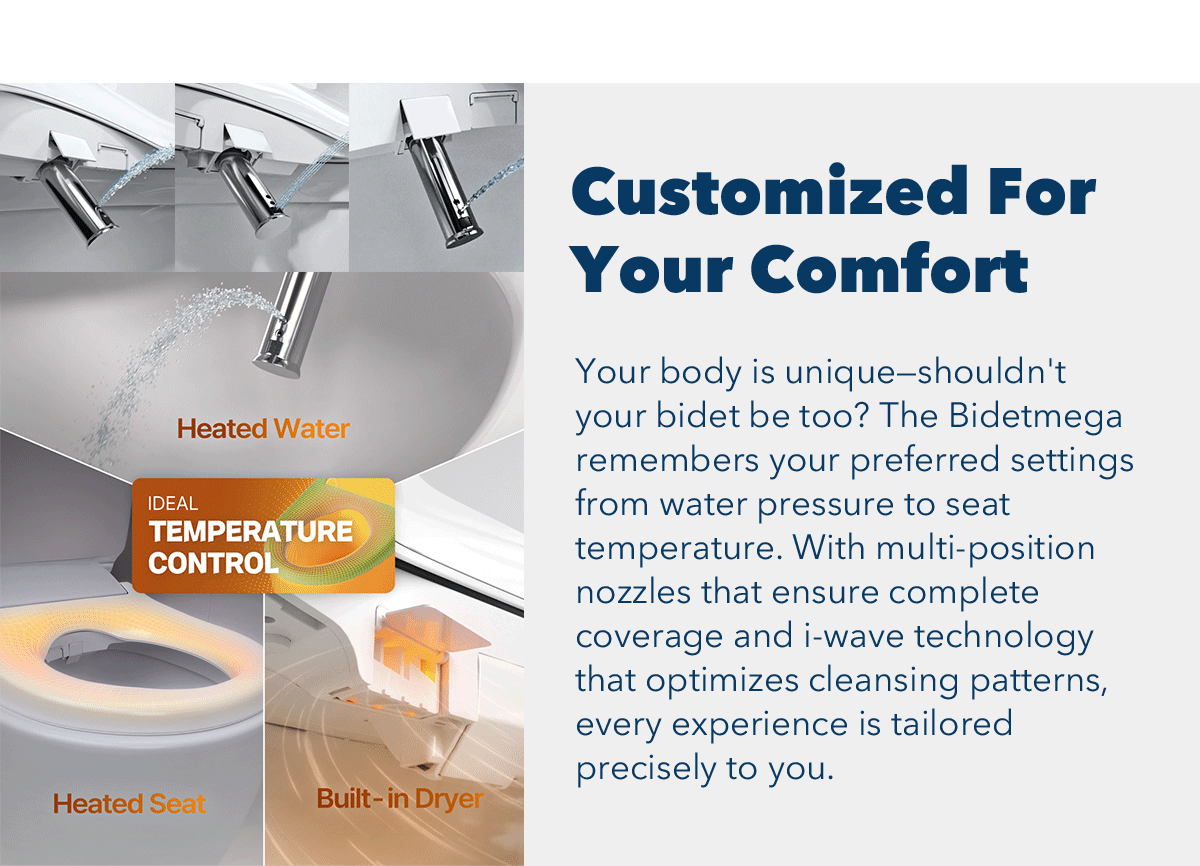 Heated Water

IDEAL
TEMPERATURE CONTROL

Heated Seat

Built-in Dryer

Customized For Your Comfort

Your body is unique—shouldn't your bidet be too? The Bidetmega remembers your preferred settings from water pressure to seat temperature. With multi-position nozzles that ensure complete coverage and i-wave technology that optimizes cleansing patterns, every experience is tailored precisely to you.